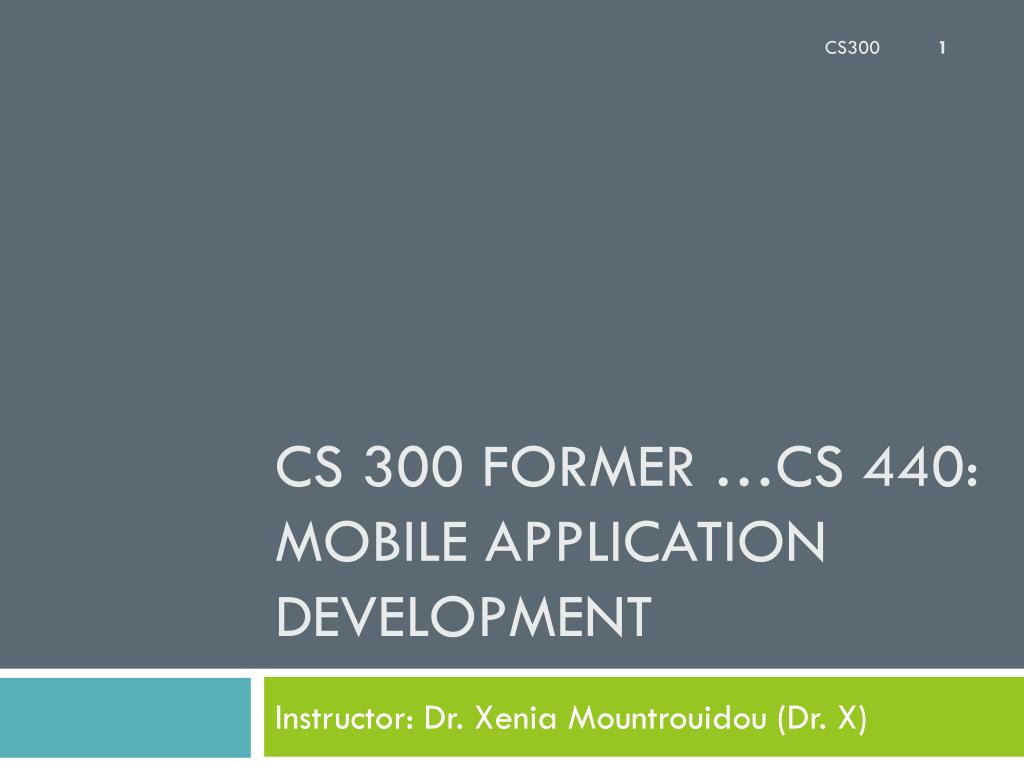 CS300 1

CS 300 FORMER …CS 440: MOBILE APPLICATION DEVELOPMENT

Instructor: Dr. Xenia Mountrouidou (Dr. X)